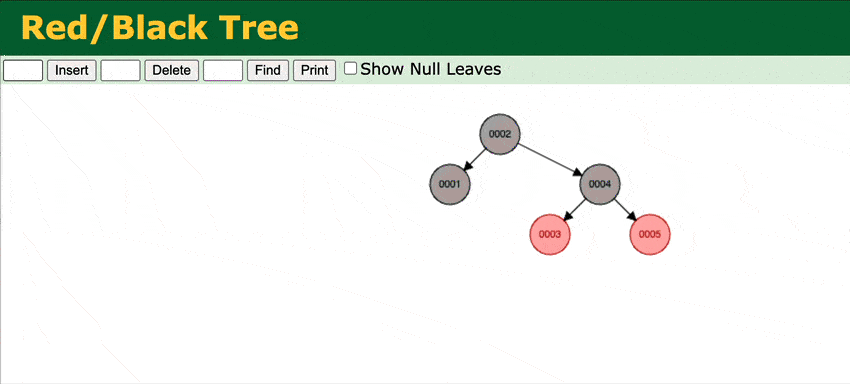 Red/Black Tree

Insert Delete Find Print Show Null Leaves

0002
0001
0004
0003
0005